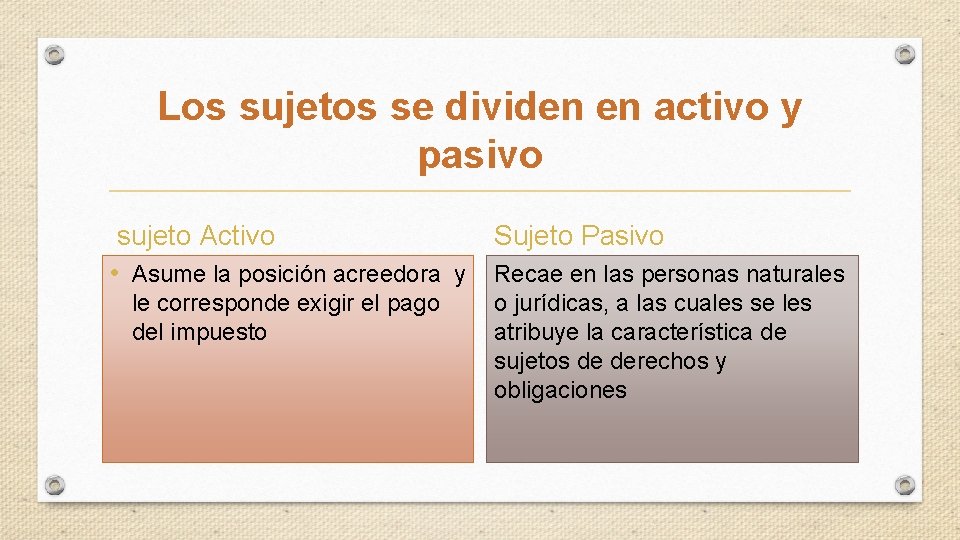 Los sujetos se dividen en activo y pasivo

sujeto Activo

• Asume la posición acreedora y le corresponde exigir el pago del impuesto

Sujeto Pasivo

Recae en las personas naturales o jurídicas, a las cuales se les atribuye la característica de sujetos de derechos y obligaciones